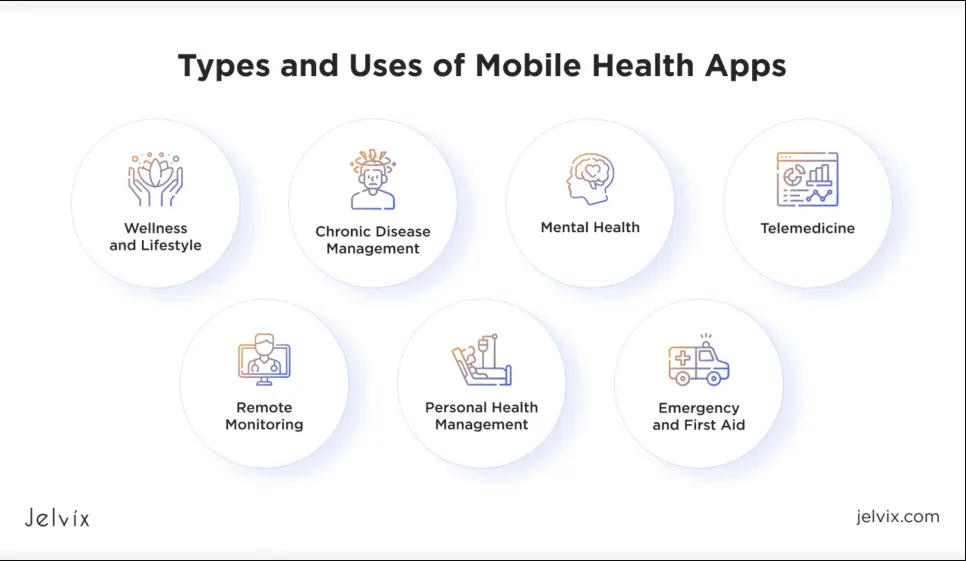 Types and Uses of Mobile Health Apps

Wellness and Lifestyle

Chronic Disease Management

Mental Health

Telemedicine

Remote Monitoring

Personal Health Management

Emergency and First Aid

Jelvix

jelvix.com